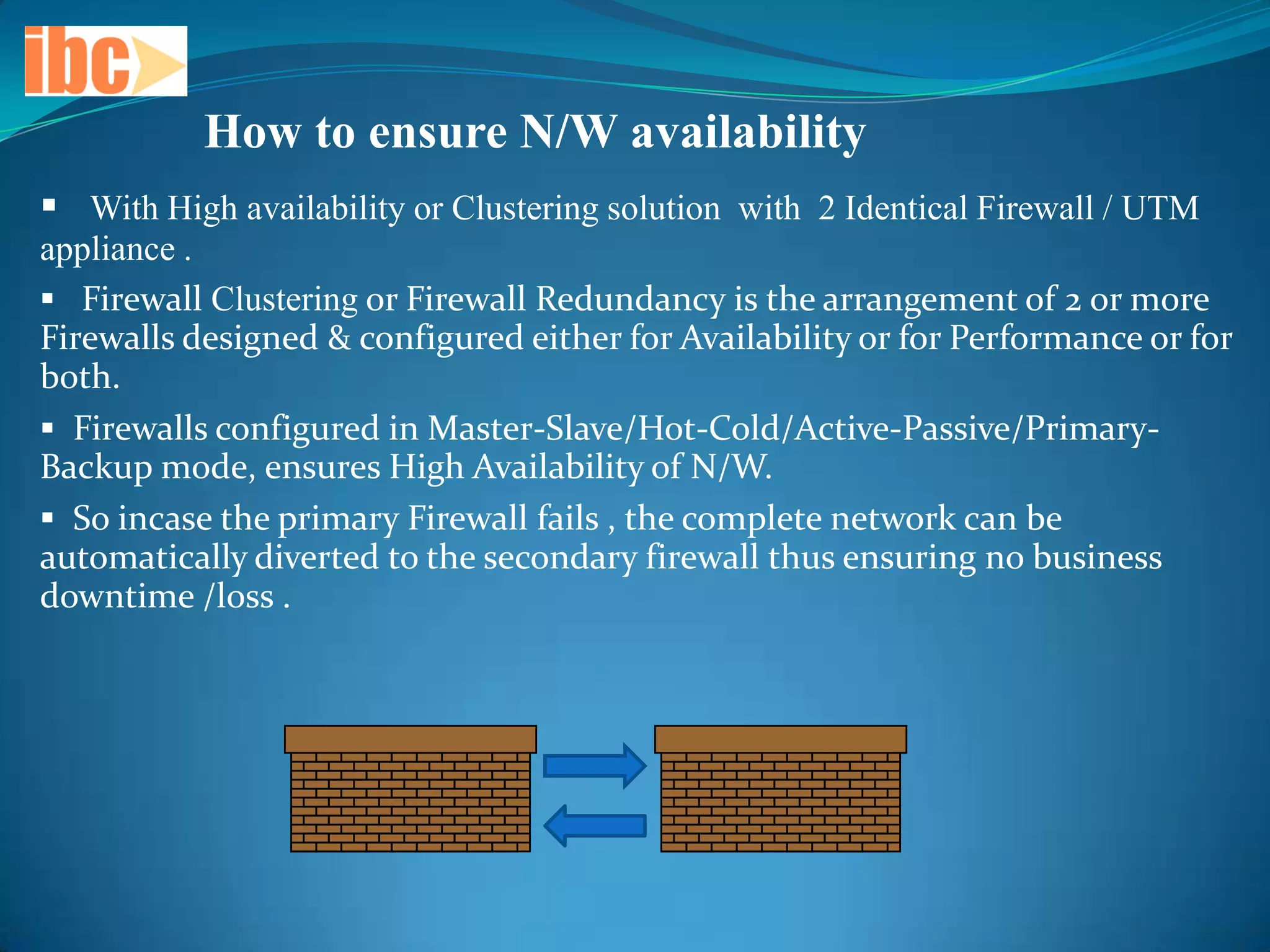 ibc

How to ensure N/W availability

▪ With High availability or Clustering solution with 2 Identical Firewall / UTM appliance .

▪ Firewall Clustering or Firewall Redundancy is the arrangement of 2 or more Firewalls designed & configured either for Availability or for Performance or for both.

▪ Firewalls configured in Master-Slave/Hot-Cold/Active-Passive/Primary-Backup mode, ensures High Availability of N/W.

▪ So incase the primary Firewall fails , the complete network can be automatically diverted to the secondary firewall thus ensuring no business downtime /loss .